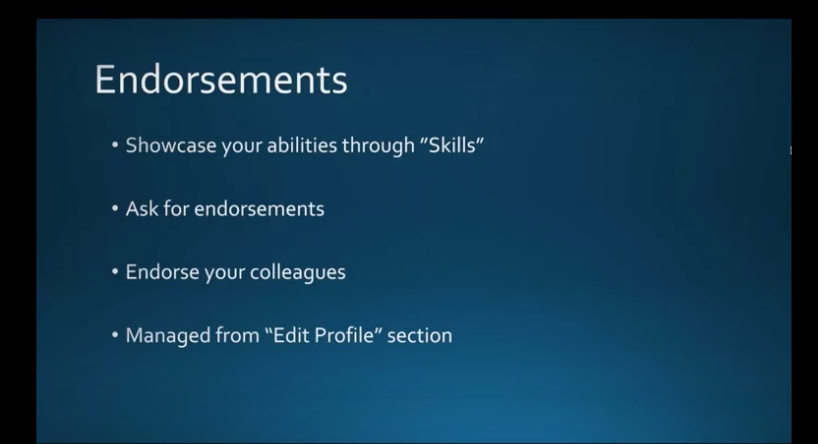 Endorsements

• Showcase your abilities through "Skills"

• Ask for endorsements

• Endorse your colleagues

• Managed from "Edit Profile" section